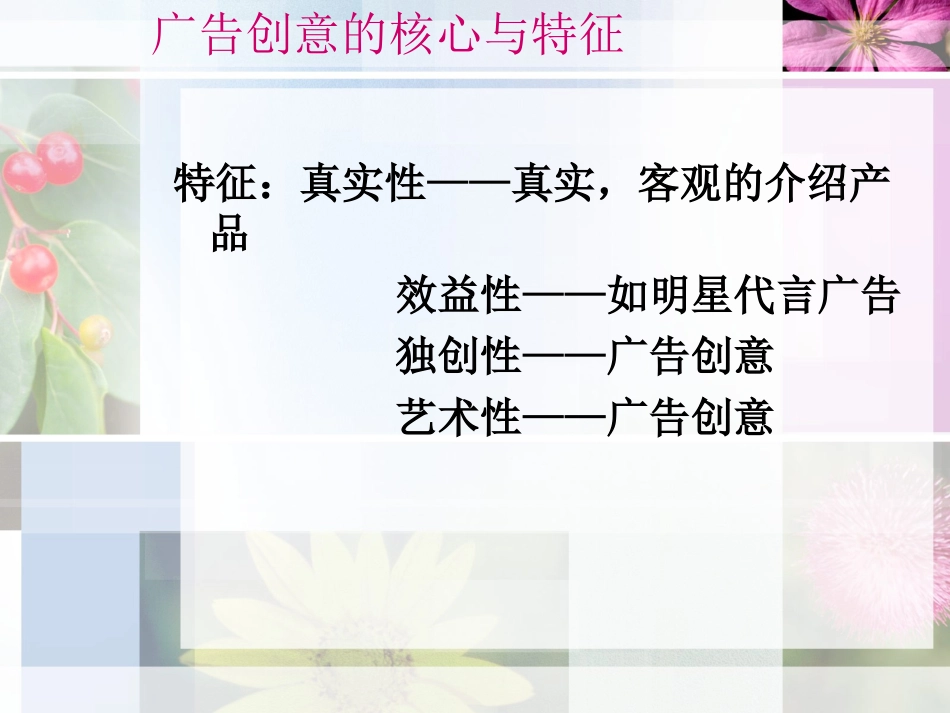 广告创意的核心与特征

特征：真实性——真实，客观的介绍产品

效益性——如明星代言广告

独创性——广告创意

艺术性——广告创意